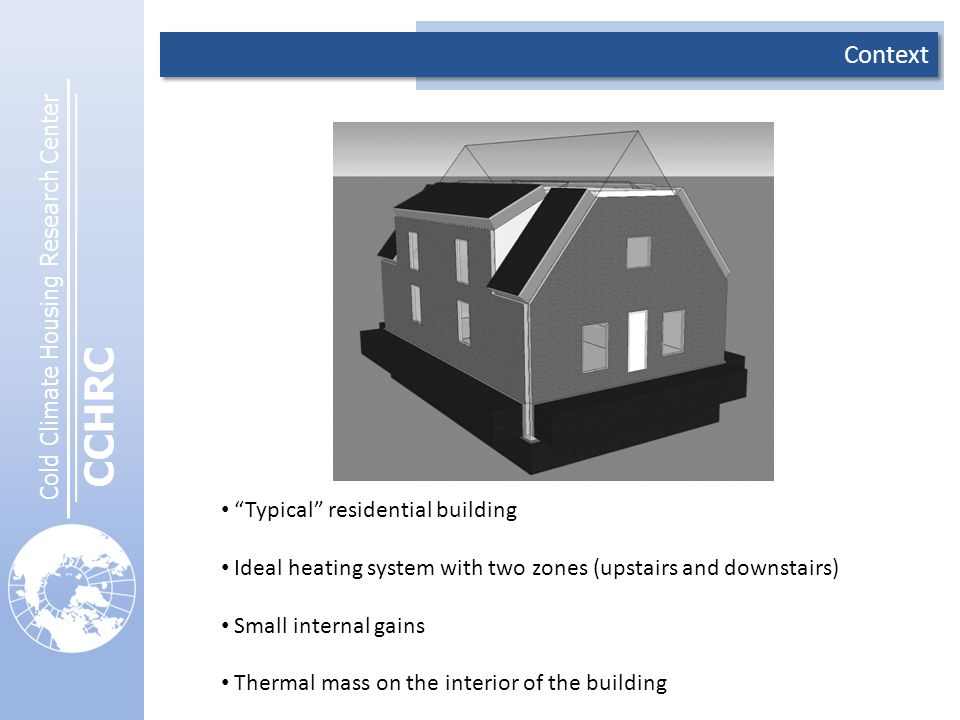 Cold Climate Housing Research Center
CCHRC

Context

• “Typical” residential building

• Ideal heating system with two zones (upstairs and downstairs)

• Small internal gains

• Thermal mass on the interior of the building